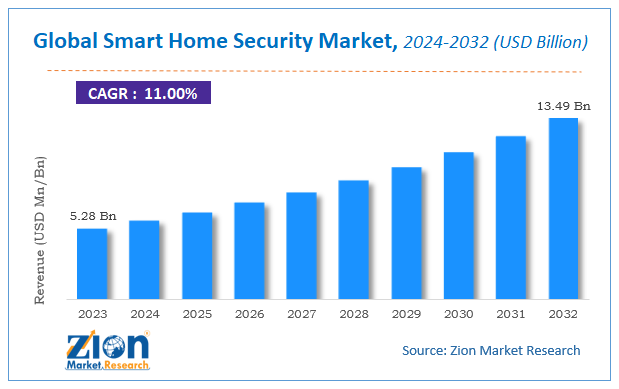 Global Smart Home Security Market, 2024-2032 (USD Billion)

CAGR : 11.00%

Revenue (USD Mn/Bn)

5.28 Bn

13.49 Bn

2023 2024 2025 2026 2027 2028 2029 2030 2031 2032

Zion Market.Research

Source: Zion Market Research